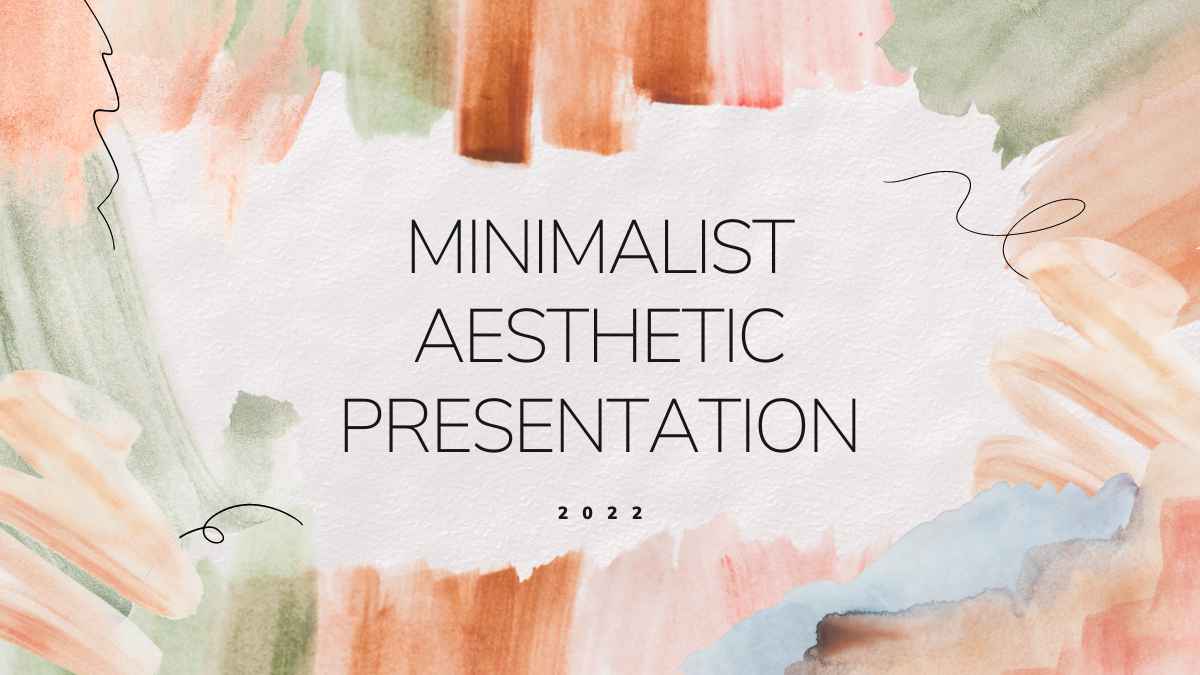 MINIMALIST AESTHETIC PRESENTATION

2022